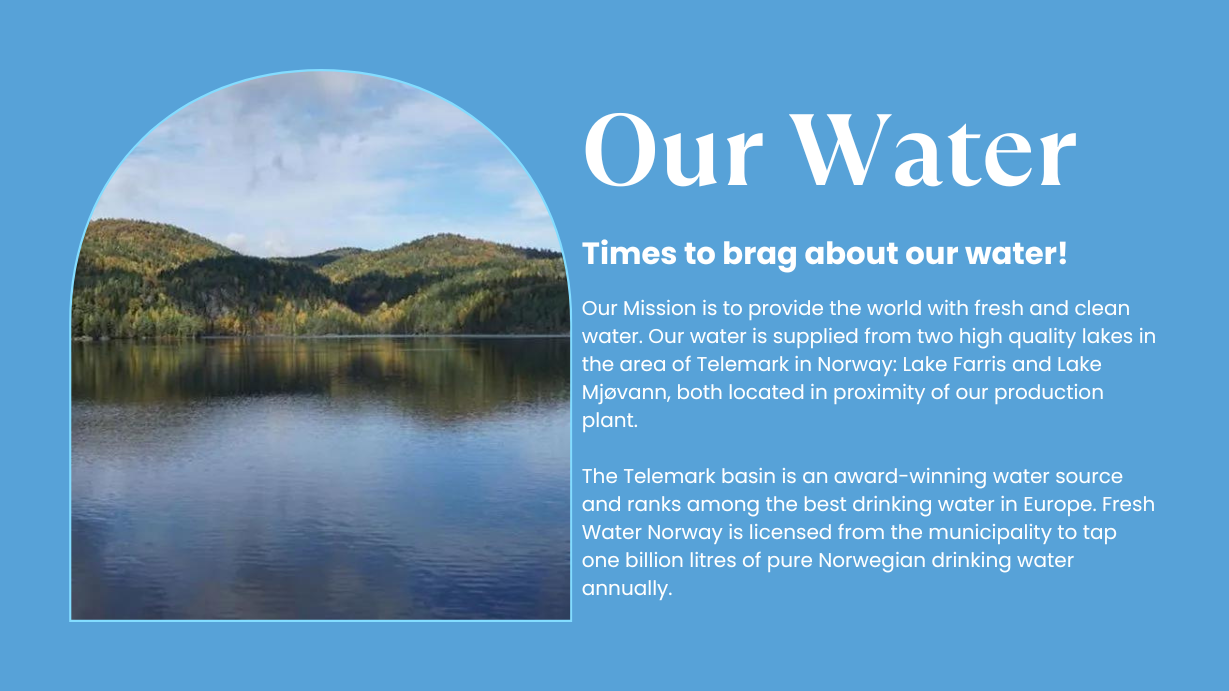 Our Water

Times to brag about our water!

Our Mission is to provide the world with fresh and clean water. Our water is supplied from two high quality lakes in the area of Telemark in Norway: Lake Farris and Lake Mjøvann, both located in proximity of our production plant.

The Telemark basin is an award-winning water source and ranks among the best drinking water in Europe. Fresh Water Norway is licensed from the municipality to tap one billion litres of pure Norwegian drinking water annually.